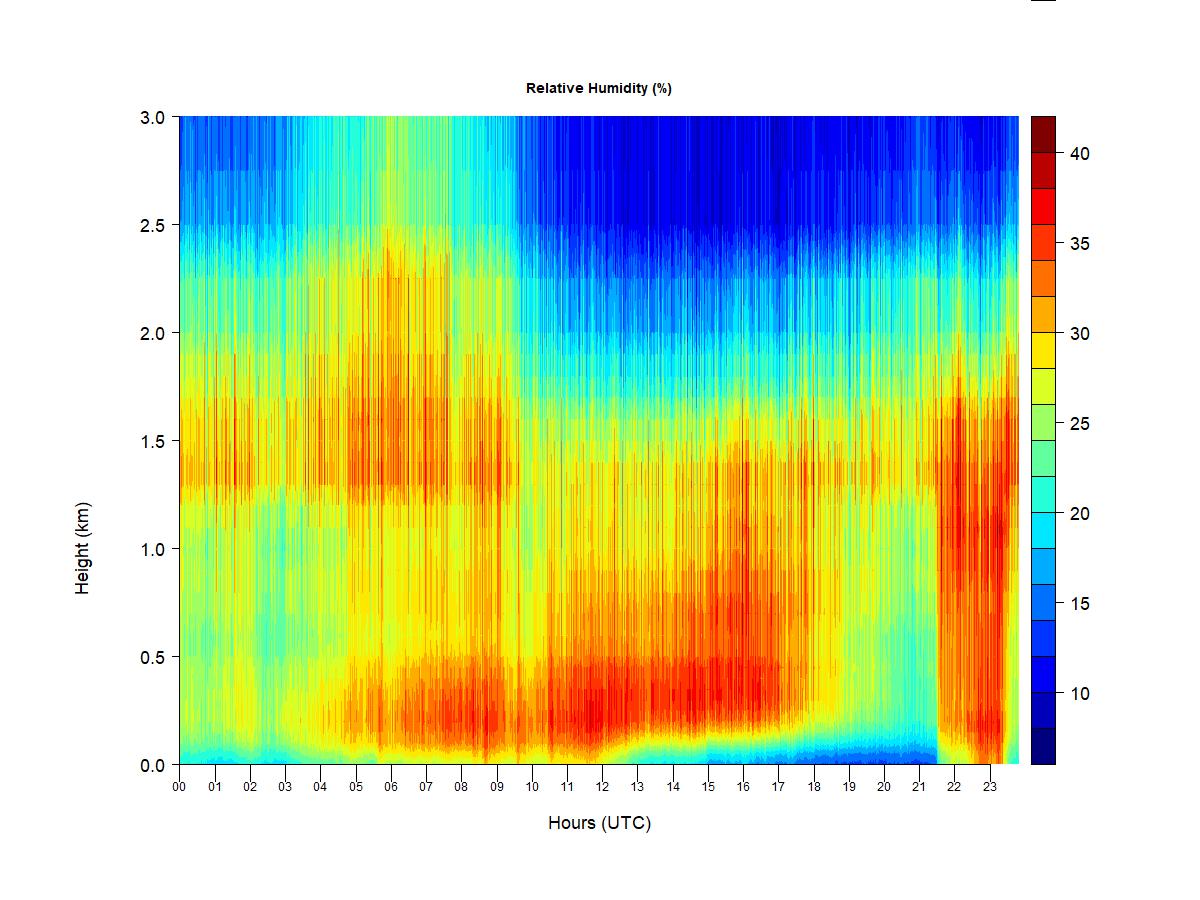 Relative Humidity (%)

Height (km)

3.0
2.5
2.0
1.5
1.0
0.5
0.0

00 01 02 03 04 05 06 07 08 09 10 11 12 13 14 15 16 17 18 19 20 21 22 23

Hours (UTC)

40
35
30
25
20
15
10